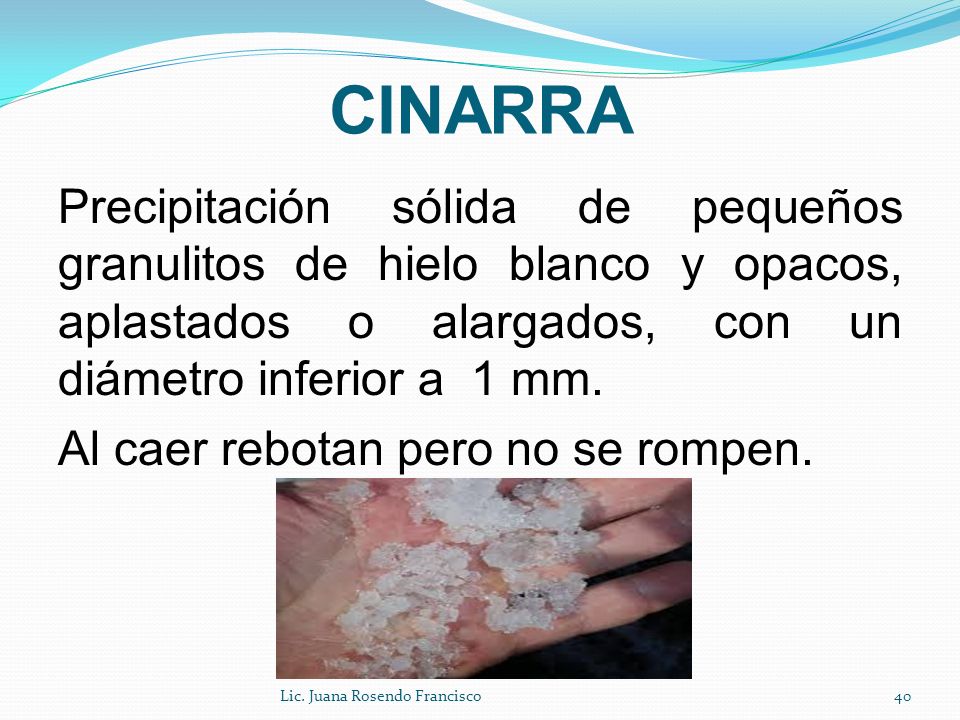 CINARRA

Precipitación sólida de pequeños granulitos de hielo blanco y opacos, aplastados o alargados, con un diámetro inferior a 1 mm.

Al caer rebotan pero no se rompen.

Lic. Juana Rosendo Francisco

40